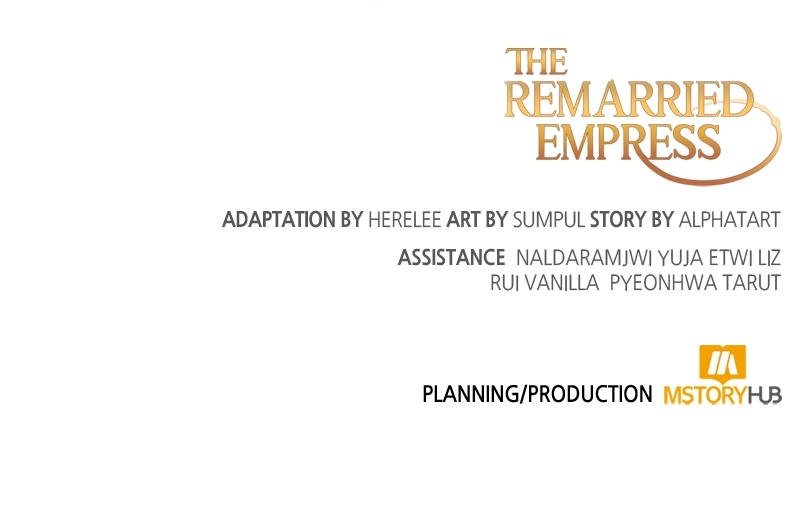 THE REMARRIED EMPRESS

ADAPTATION BY HERELEE ART BY SUMPUL STORY BY ALPHATART

ASSISTANCE NALDARAMJWI YUJA ETWI LIZ RUI VANILLA PYEONHWA TARUT

PLANNING/PRODUCTION MSTORYHUB